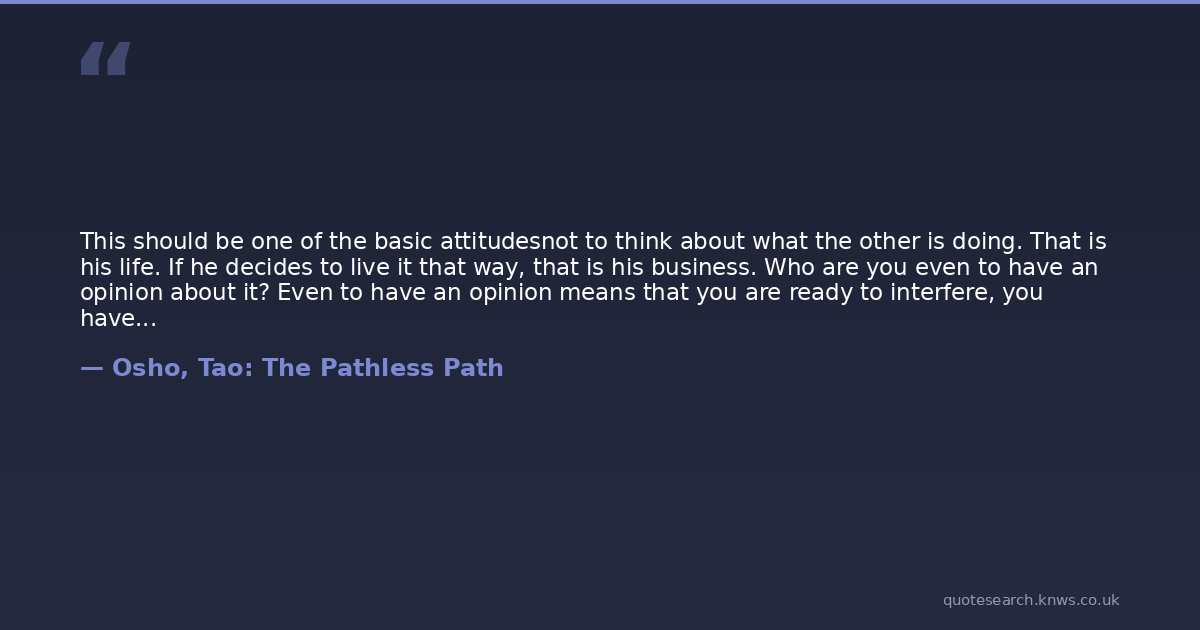 “

This should be one of the basic attitudesnot to think about what the other is doing. That is his life. If he decides to live it that way, that is his business. Who are you even to have an opinion about it? Even to have an opinion means that you are ready to interfere, you have...

— Osho, Tao: The Pathless Path

quotesearch.knws.co.uk